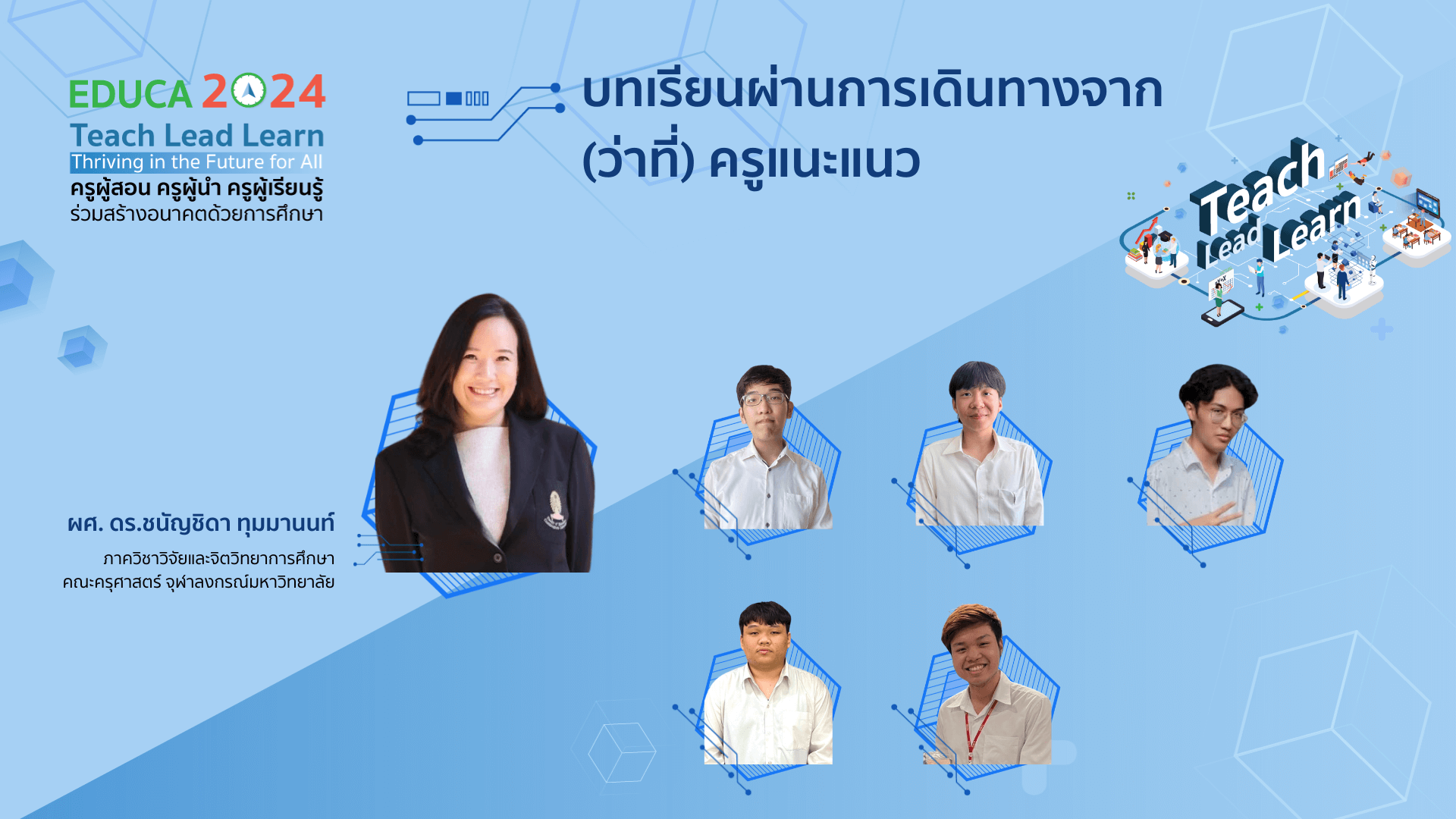 EDUCA 2024
Teach Lead Learn
Thriving in the Future for All
ครูผู้สอน ครูผู้นำ ครูผู้เรียนรู้
ร่วมสร้างอนาคตด้วยการศึกษา

บทเรียนผ่านการเดินทางจาก (ว่าที่) ครูแนะแนว

Teach Lead Learn

ผศ. ดร.ชนัญชิดา ทุมมานนท์
ภาควิชาวิจัยและจิตวิทยาการศึกษา
คณะครุศาสตร์ จุฬาลงกรณ์มหาวิทยาลัย